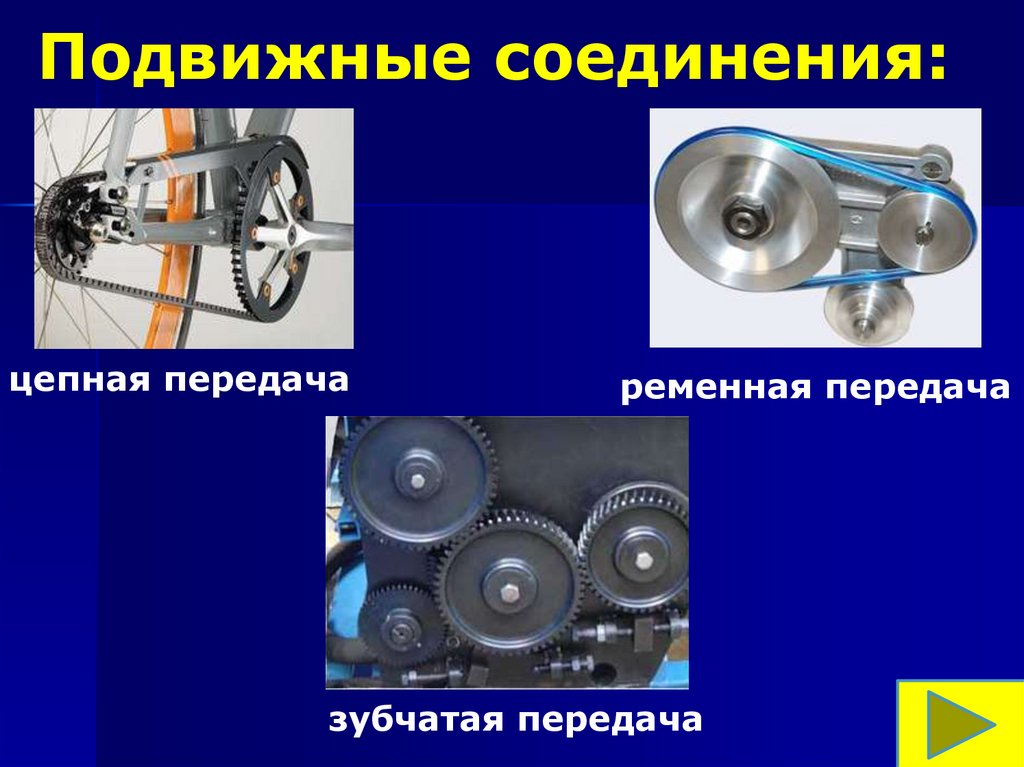 Подвижные соединения:

цепная передача

ременная передача

зубчатая передача